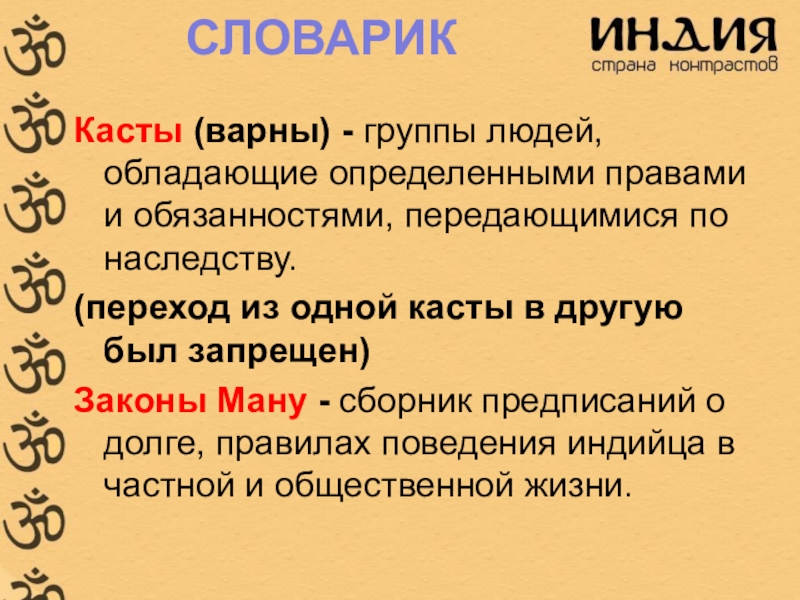 СЛОВАРИК

ИНДИЯ
страна контрастов

Касты (варны) - группы людей, обладающие определенными правами и обязанностями, передающимися по наследству.

(переход из одной касты в другую был запрещен)

Законы Ману - сборник предписаний о долге, правилах поведения индийца в частной и общественной жизни.